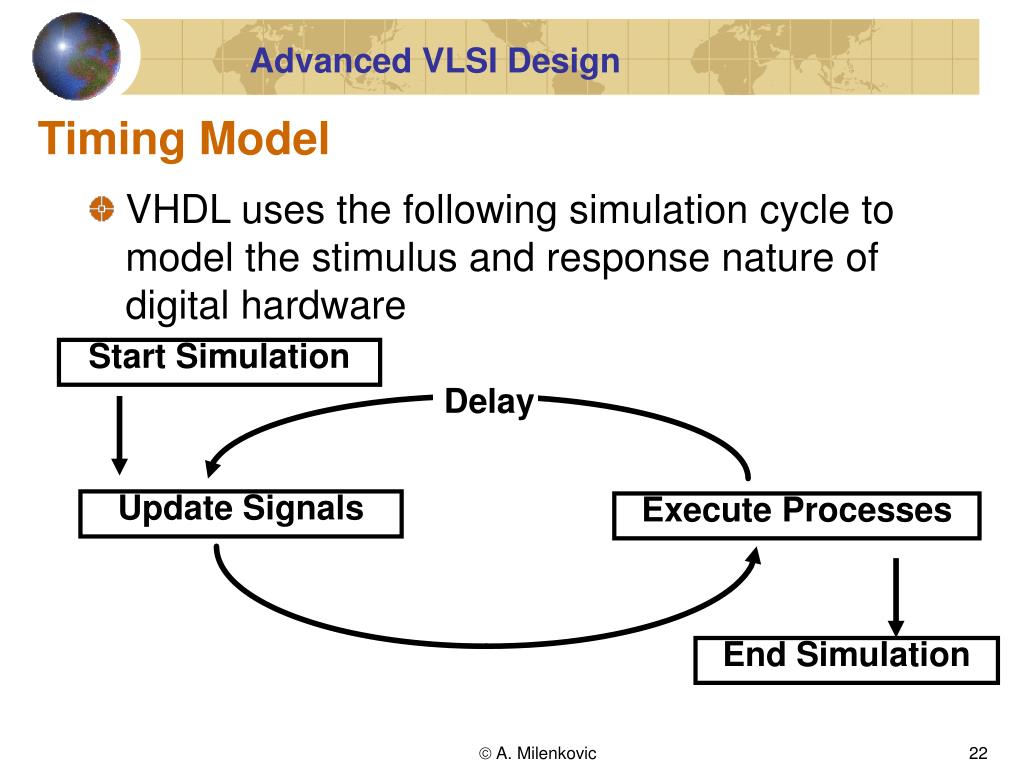 Advanced VLSI Design

Timing Model

VHDL uses the following simulation cycle to model the stimulus and response nature of digital hardware

Start Simulation

Delay

Update Signals

Execute Processes

End Simulation

© A. Milenkovic

22